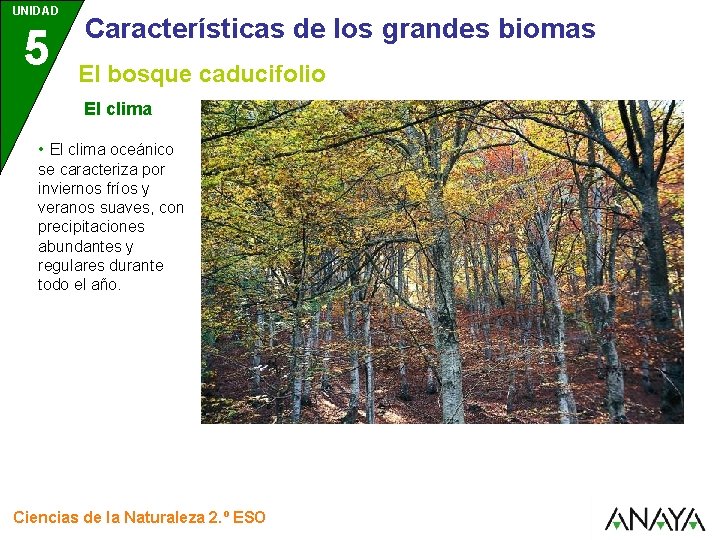 UNIDAD
5

Características de los grandes biomas

El bosque caducifolio

El clima

• El clima oceánico se caracteriza por inviernos fríos y veranos suaves, con precipitaciones abundantes y regulares durante todo el año.

Ciencias de la Naturaleza 2.º ESO

ANAYA